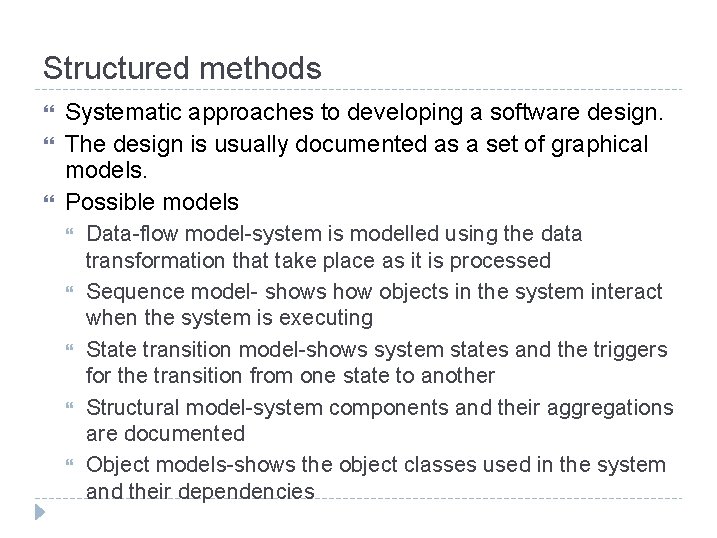 Structured methods

Systematic approaches to developing a software design.

The design is usually documented as a set of graphical models.

Possible models

Data-flow model-system is modelled using the data transformation that take place as it is processed

Sequence model- shows how objects in the system interact when the system is executing

State transition model-shows system states and the triggers for the transition from one state to another

Structural model-system components and their aggregations are documented

Object models-shows the object classes used in the system and their dependencies